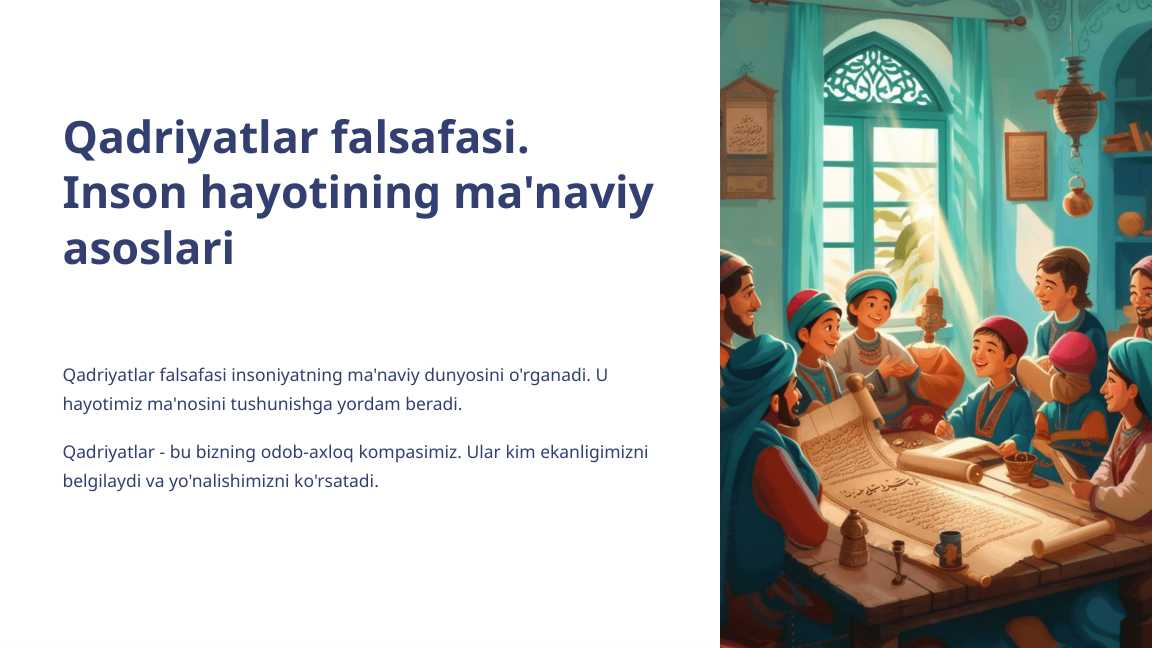 Qadriyatlar falsafasi. Inson hayotining ma'naviy asoslari

Qadriyatlar falsafasi insoniyatning ma'naviy dunyosini o'rganadi. U hayotimiz ma'nosini tushunishga yordam beradi.

Qadriyatlar - bu bizning odob-axloq kompasimiz. Ular kim ekanligimizni belgilaydi va yo'nalishimizni ko'rsatadi.